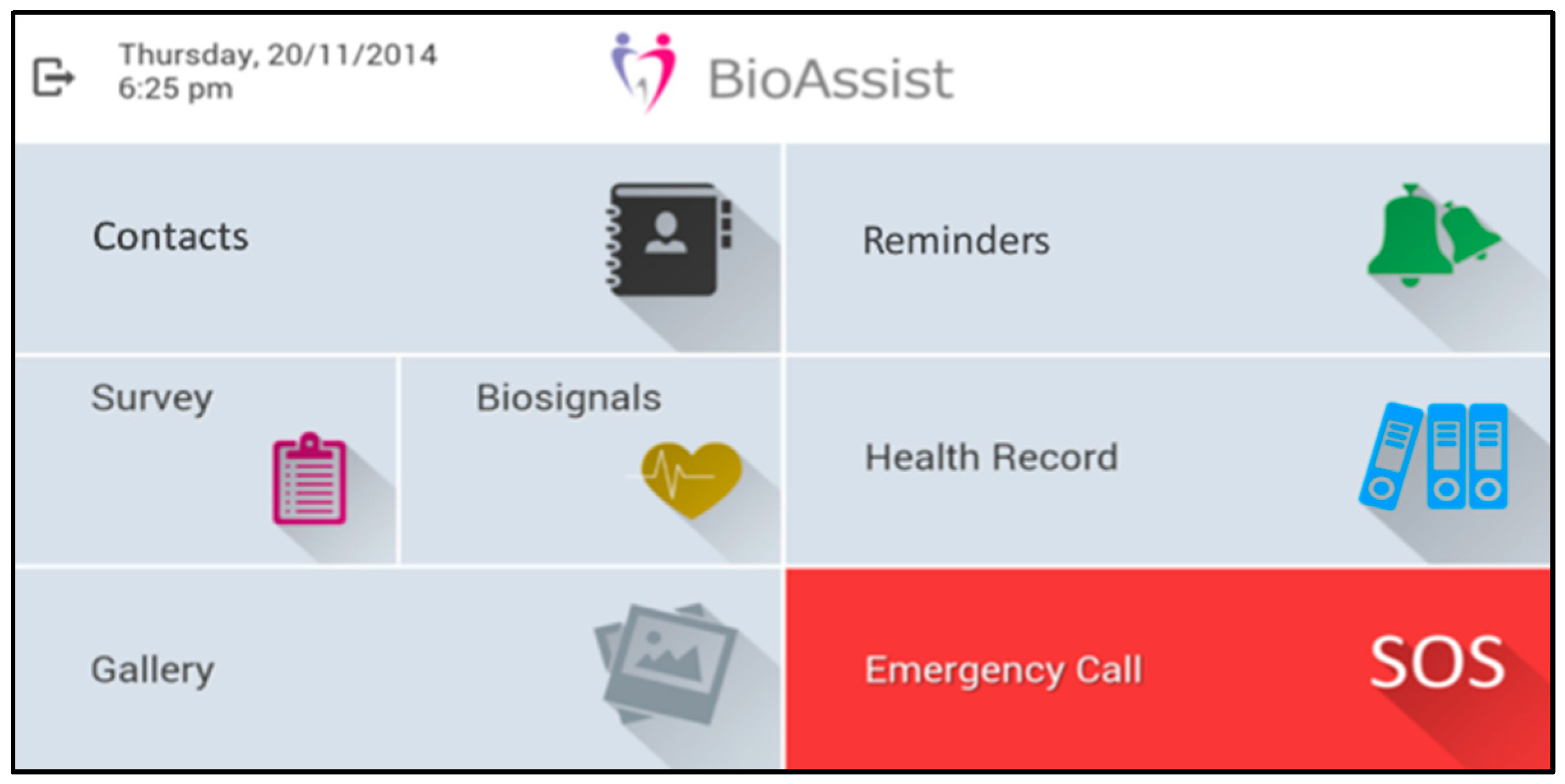 Thursday, 20/11/2014
6:25 pm

BioAssist

Contacts

Reminders

Survey

Biosignals

Health Record

Gallery

Emergency Call

SOS